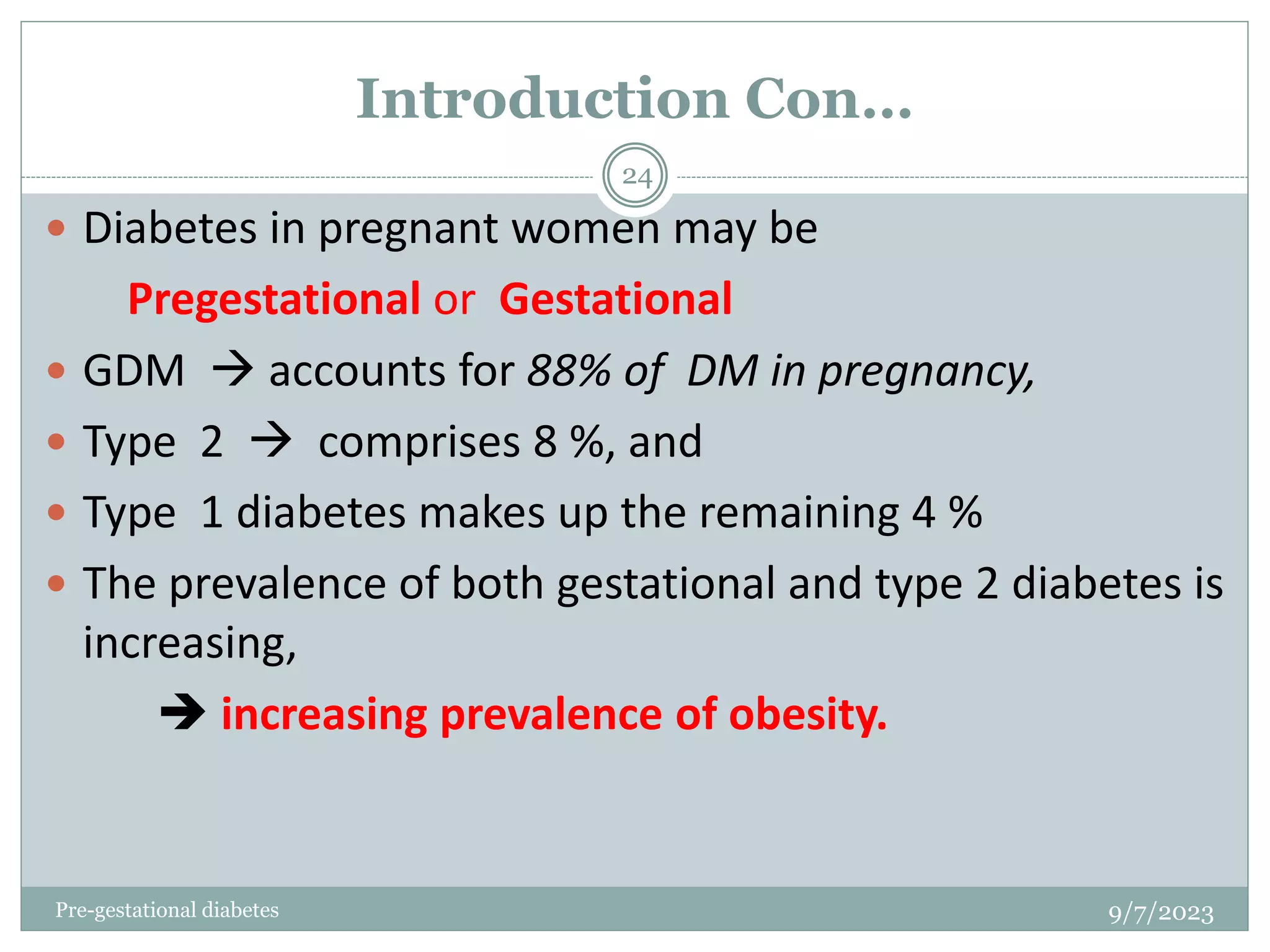 Introduction Con…

24

- Diabetes in pregnant women may be
Pregestational or Gestational
- GDM → accounts for 88% of DM in pregnancy,
- Type 2 → comprises 8 %, and
- Type 1 diabetes makes up the remaining 4 %
- The prevalence of both gestational and type 2 diabetes is increasing,
→ increasing prevalence of obesity.

Pre-gestational diabetes

9/7/2023